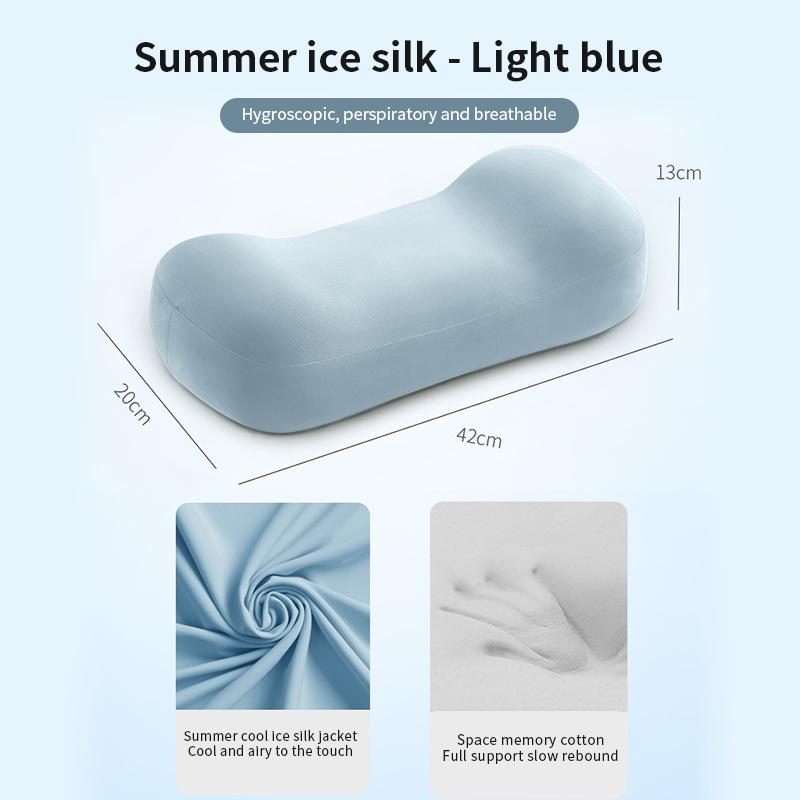 Summer ice silk - Light blue

Hygroscopic, perspiratory and breathable

13cm

20cm

42cm

Summer cool ice silk jacket
Cool and airy to the touch

Space memory cotton
Full support slow rebound